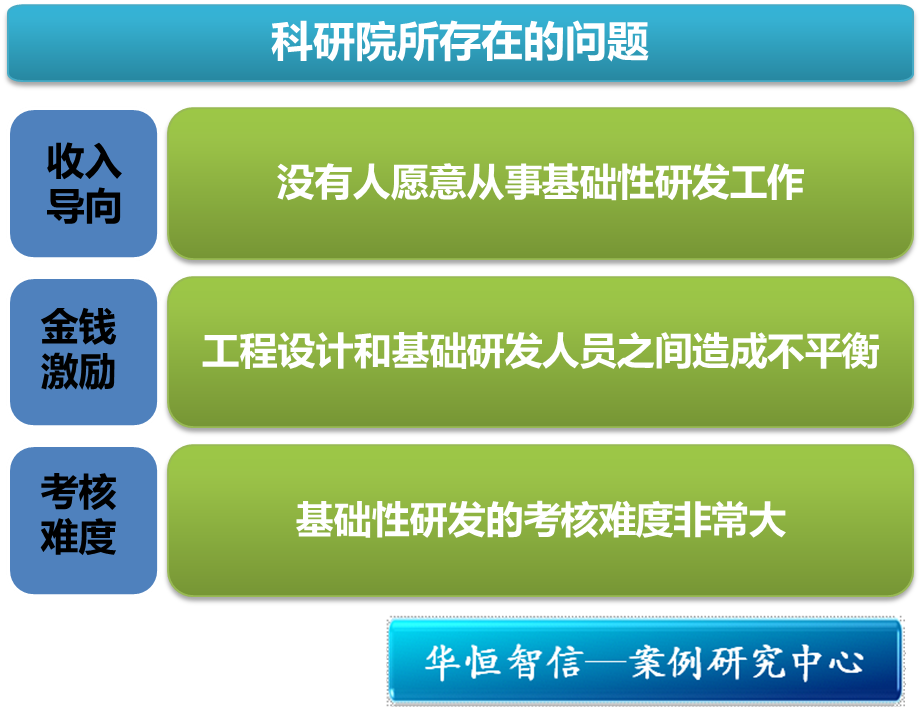 科研院所存在的问题

收入导向

没有人愿意从事基础性研发工作

金钱激励

工程设计和基础研发人员之间造成不平衡

考核难度

基础性研发的考核难度非常大

华恒智信—案例研究中心